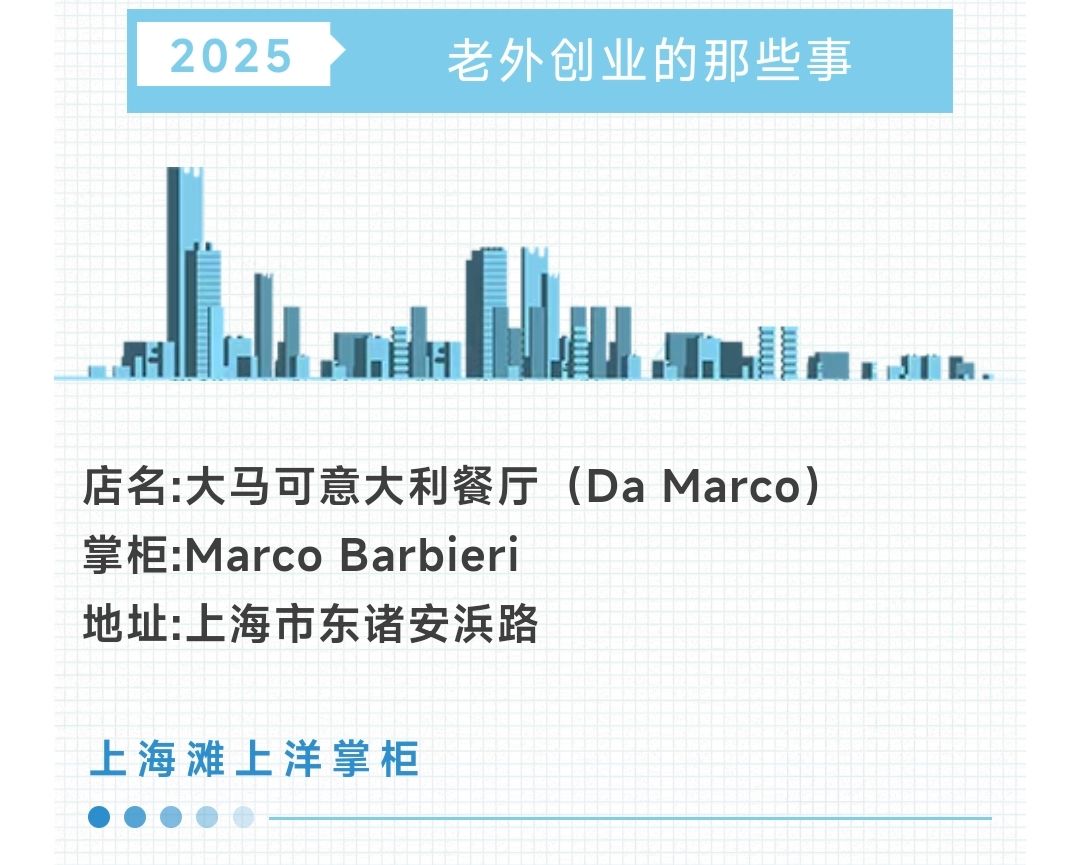 2025 老外创业的那些事

店名:大马可意大利餐厅（Da Marco）
掌柜:Marco Barbieri
地址:上海市东诸安浜路

上海滩上洋掌柜